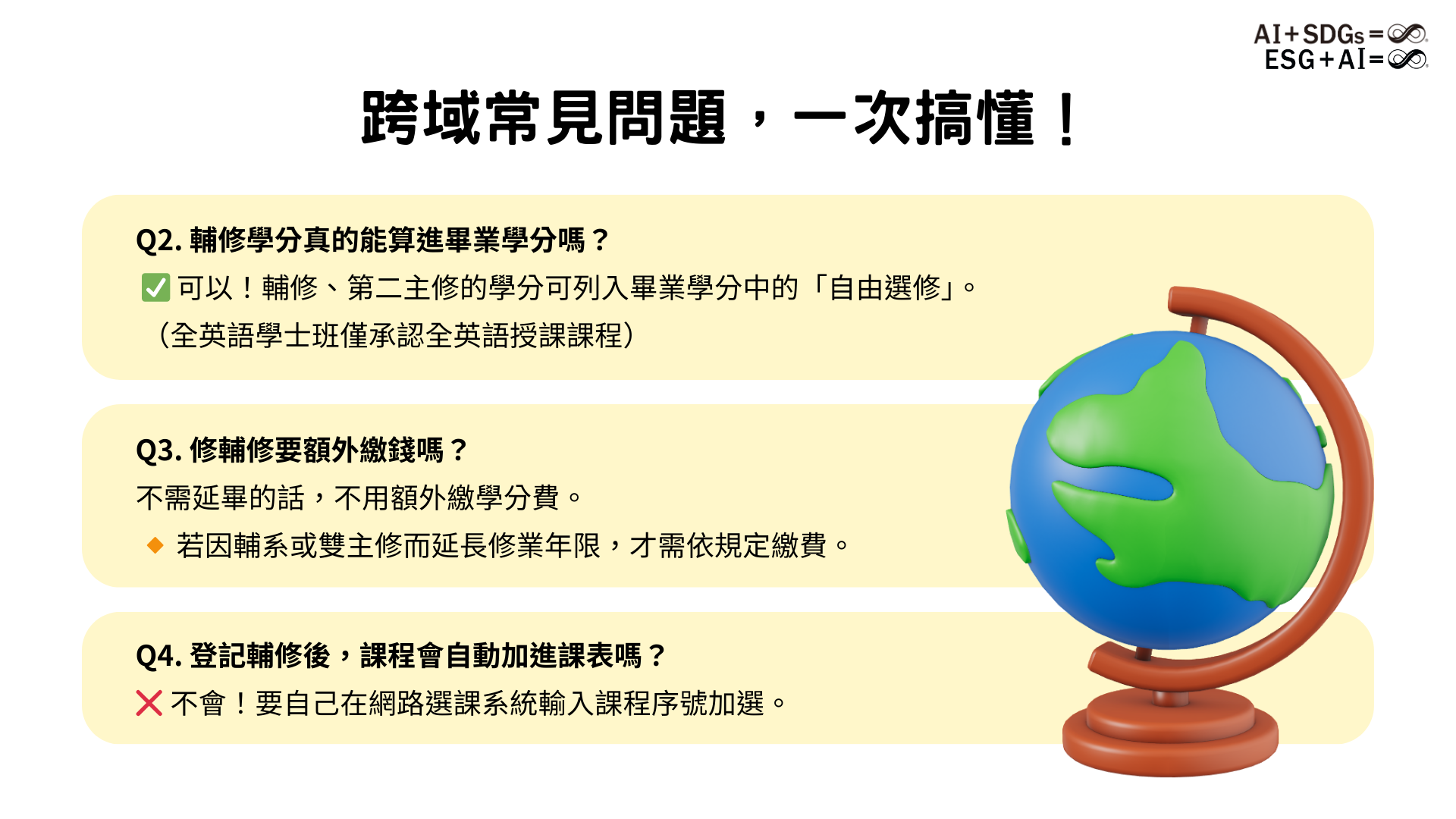 AI+SDGs=∞
ESG+AI=∞

跨域常見問題，一次搞懂！

Q2. 輔修學分真的能算進畢業學分嗎？
✅ 可以！輔修、第二主修的學分可列入畢業學分中的「自由選修」。
（全英語學士班僅承認全英語授課課程）

Q3. 修輔修要額外繳錢嗎？
不需延畢的話，不用額外繳學分費。
◆ 若因輔系或雙主修而延長修業年限，才需依規定繳費。

Q4. 登記輔修後，課程會自動加進課表嗎？
❌ 不會！要自己在網路選課系統輸入課程序號加選。